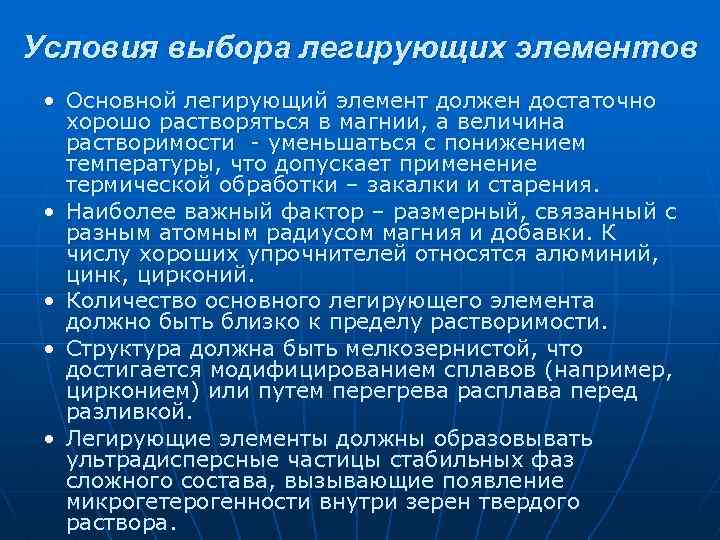 Условия выбора легирующих элементов

• Основной легирующий элемент должен достаточно хорошо растворяться в магнии, а величина растворимости - уменьшаться с понижением температуры, что допускает применение термической обработки – закалки и старения.
• Наиболее важный фактор – размерный, связанный с разным атомным радиусом магния и добавки. К числу хороших упрочнителей относятся алюминий, цинк, цирконий.
• Количество основного легирующего элемента должно быть близко к пределу растворимости.
• Структура должна быть мелкозернистой, что достигается модифицированием сплавов (например, цирконием) или путем перегрева расплава перед разливкой.
• Легирующие элементы должны образовывать ультрадисперсные частицы стабильных фаз сложного состава, вызывающие появление микрогетерогенности внутри зерен твердого раствора.